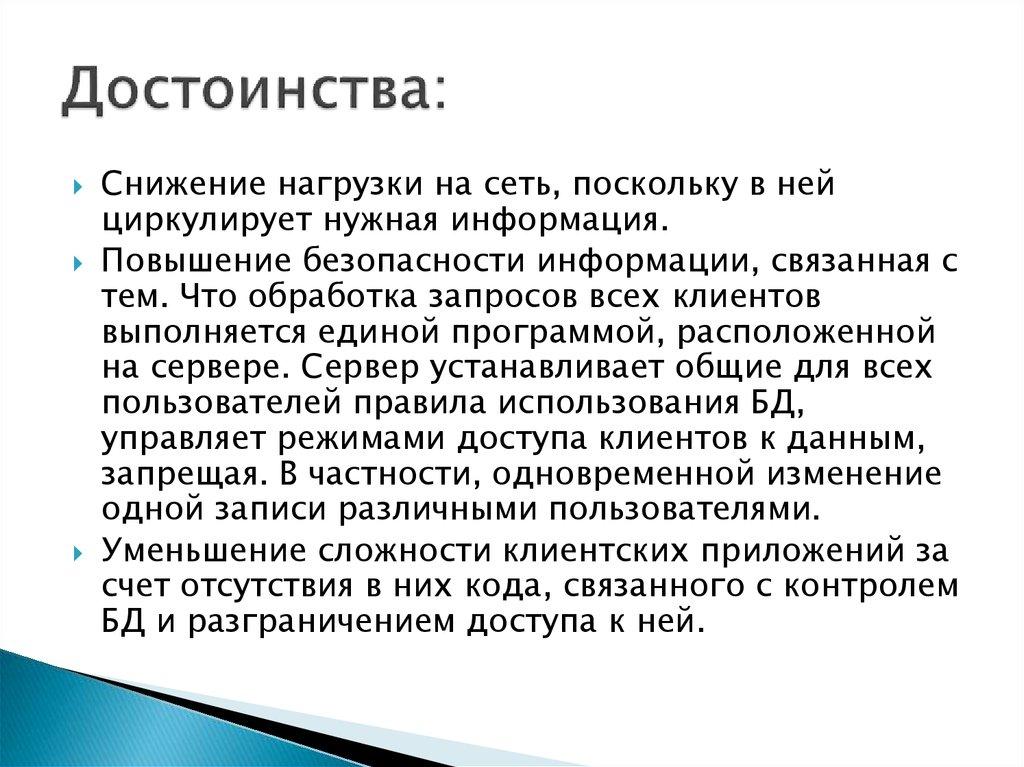 Достоинства:

Снижение нагрузки на сеть, поскольку в ней циркулирует нужная информация.

Повышение безопасности информации, связанная с тем. Что обработка запросов всех клиентов выполняется единой программой, расположенной на сервере. Сервер устанавливает общие для всех пользователей правила использования БД, управляет режимами доступа клиентов к данным, запрещая. В частности, одновременной изменение одной записи различными пользователями.

Уменьшение сложности клиентских приложений за счет отсутствия в них кода, связанного с контролем БД и разграничением доступа к ней.